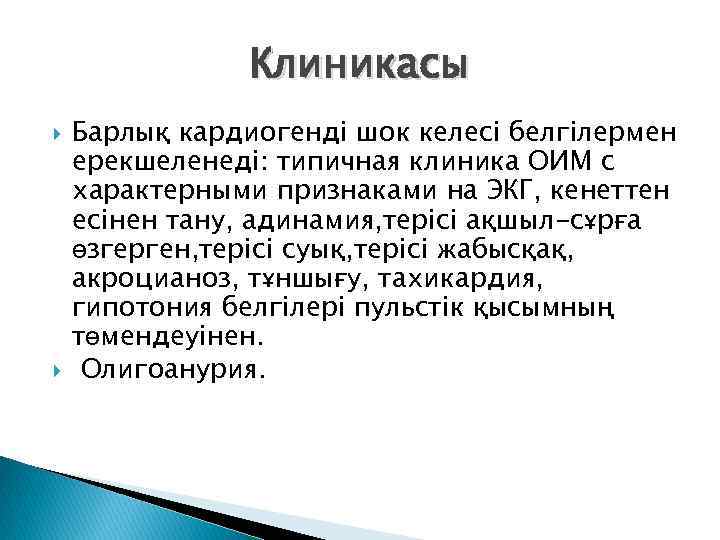 Клиникасы

Барлық кардиогенді шок келесі белгілермен ерекшеленеді: типичная клиника ОИМ с характерными признаками на ЭКГ, кенеттен есінен тану, адинамия,терісі ақшыл-сұрға өзгерген,терісі суық,терісі жабысқақ, акроцианоз, тұншығу, тахикардия, гипотония белгілері пульстік қысымның төмендеуінен.

Олигоанурия.